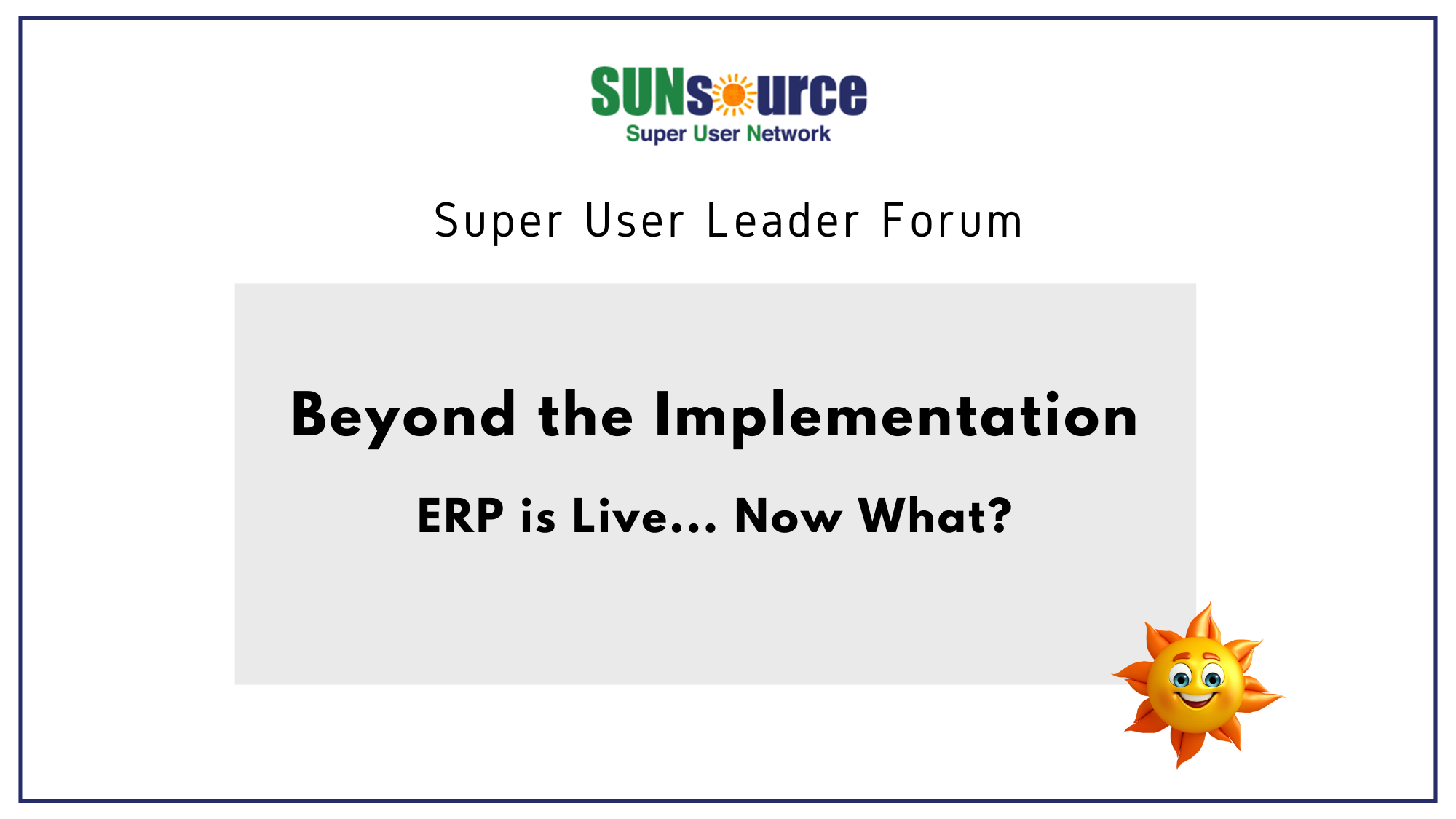 SUNsource
Super User Network

Super User Leader Forum

Beyond the Implementation

ERP is Live... Now What?